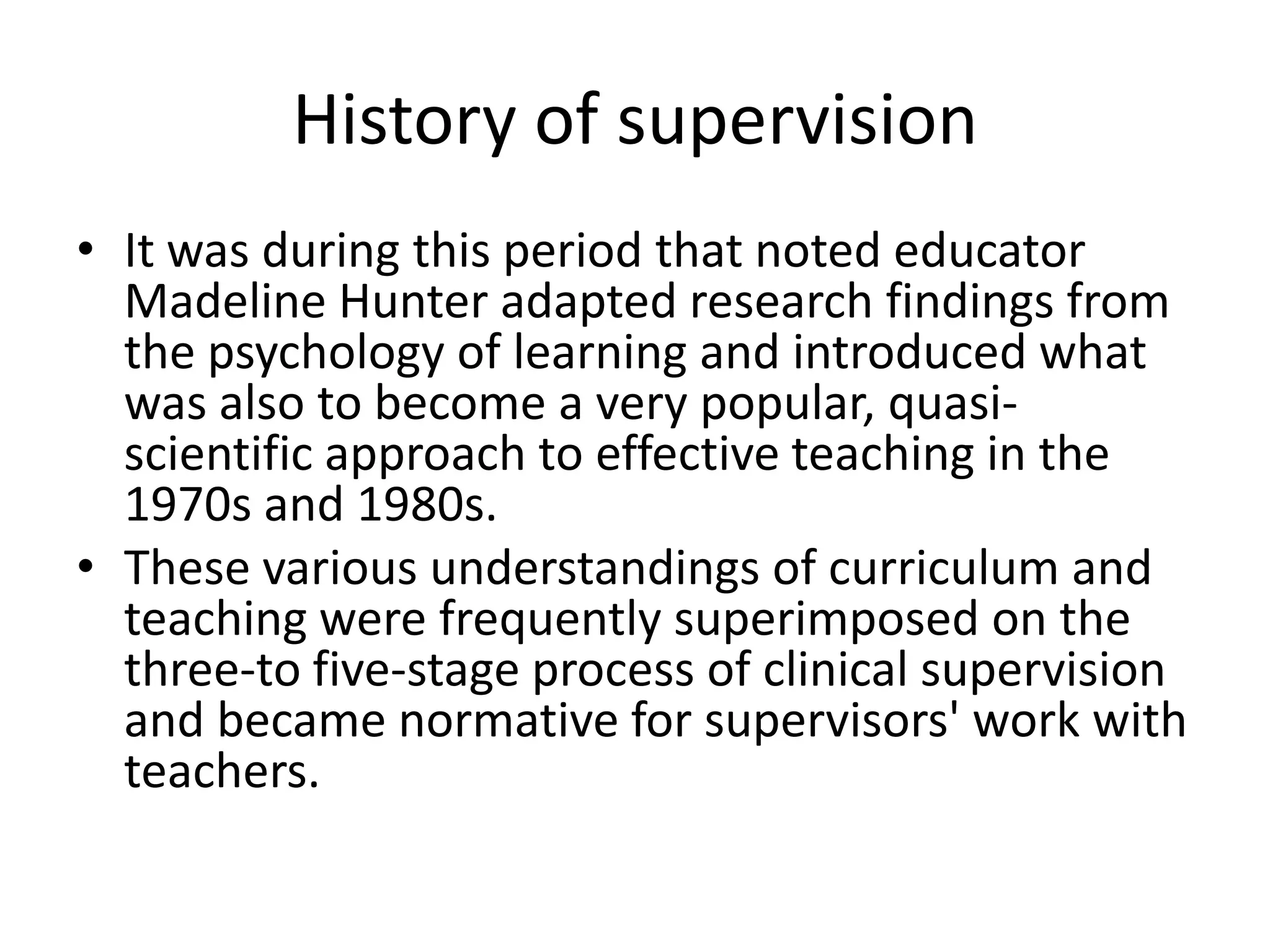 History of supervision

• It was during this period that noted educator Madeline Hunter adapted research findings from the psychology of learning and introduced what was also to become a very popular, quasi-scientific approach to effective teaching in the 1970s and 1980s.
• These various understandings of curriculum and teaching were frequently superimposed on the three-to five-stage process of clinical supervision and became normative for supervisors' work with teachers.